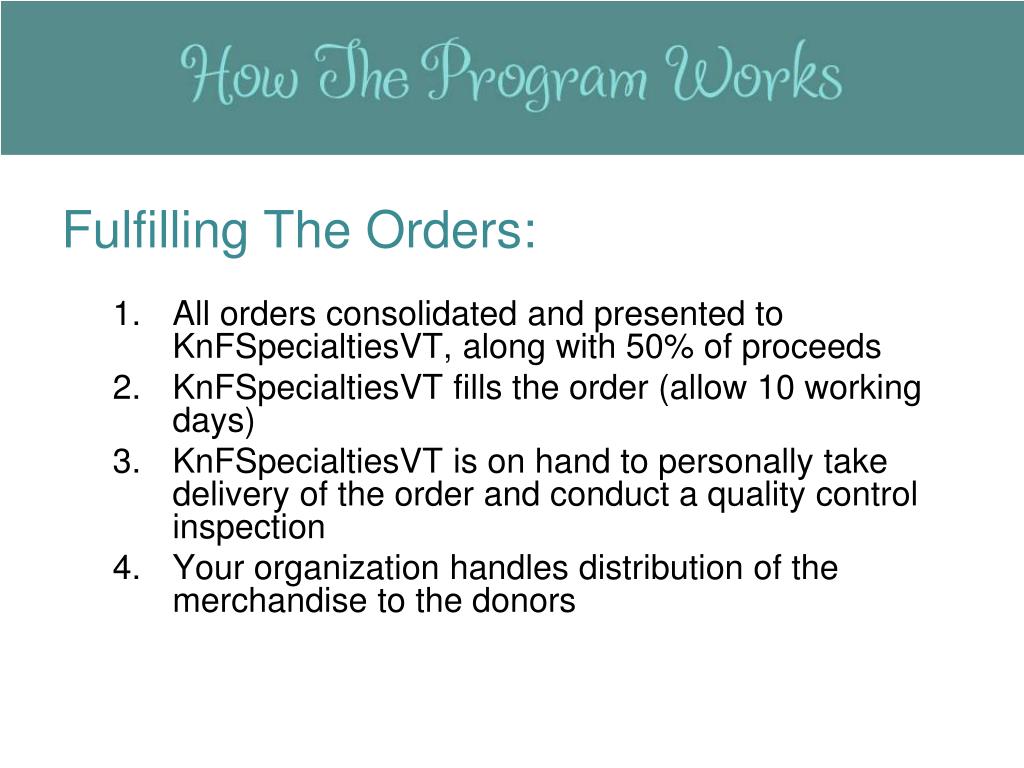 How The Program Works

Fulfilling The Orders:

1. All orders consolidated and presented to KnFSpecialtiesVT, along with 50% of proceeds
2. KnFSpecialtiesVT fills the order (allow 10 working days)
3. KnFSpecialtiesVT is on hand to personally take delivery of the order and conduct a quality control inspection
4. Your organization handles distribution of the merchandise to the donors